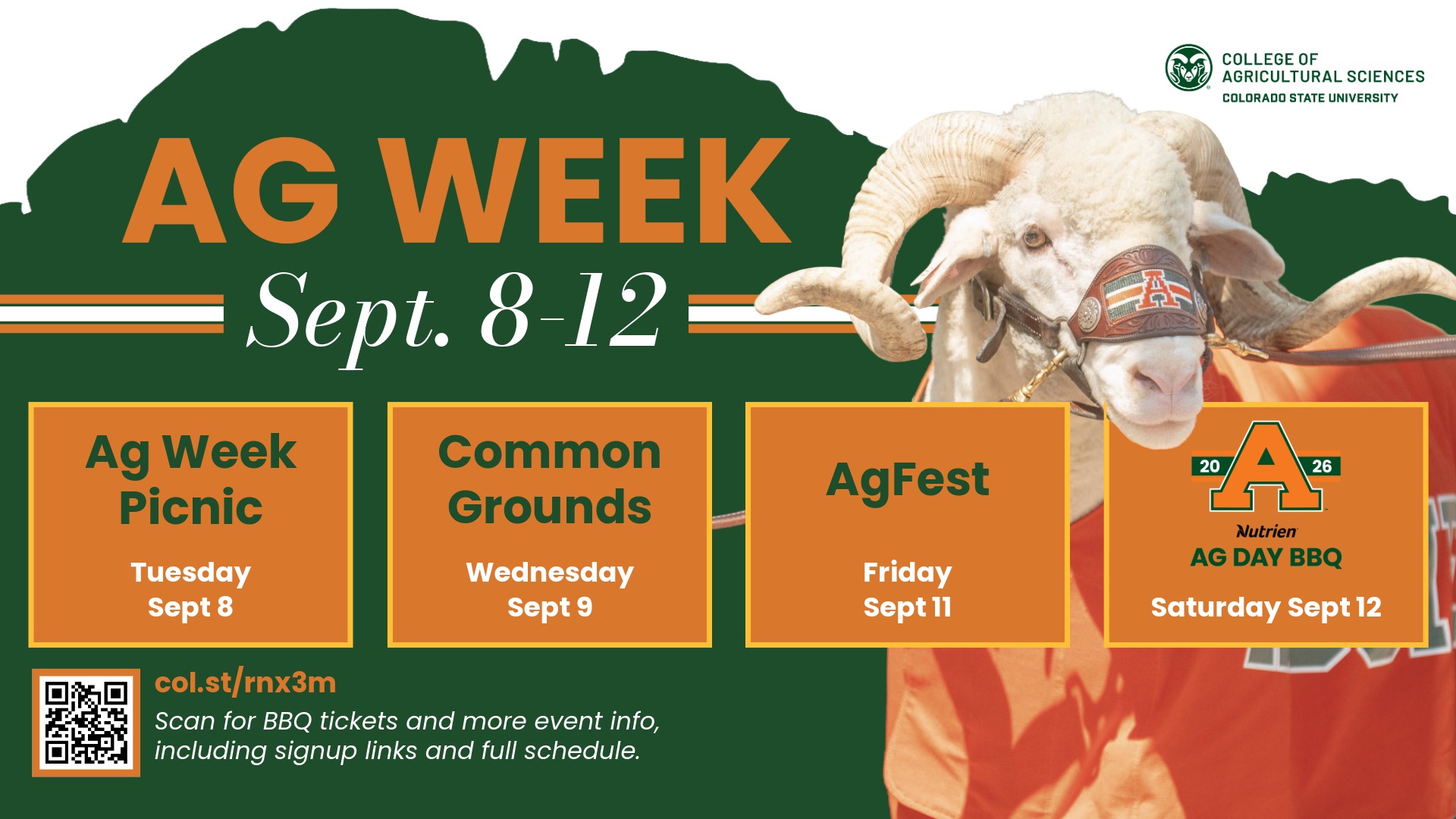 COLLEGE OF AGRICULTURAL SCIENCES
COLORADO STATE UNIVERSITY

AG WEEK
Sept. 8-12

Ag Week Picnic
Tuesday
Sept 8

Common Grounds
Wednesday
Sept 9

AgFest
Friday
Sept 11

20 A 26
Nutrien
AG DAY BBQ
Saturday Sept 12

col.st/rnx3m
Scan for BBQ tickets and more event info, including signup links and full schedule.